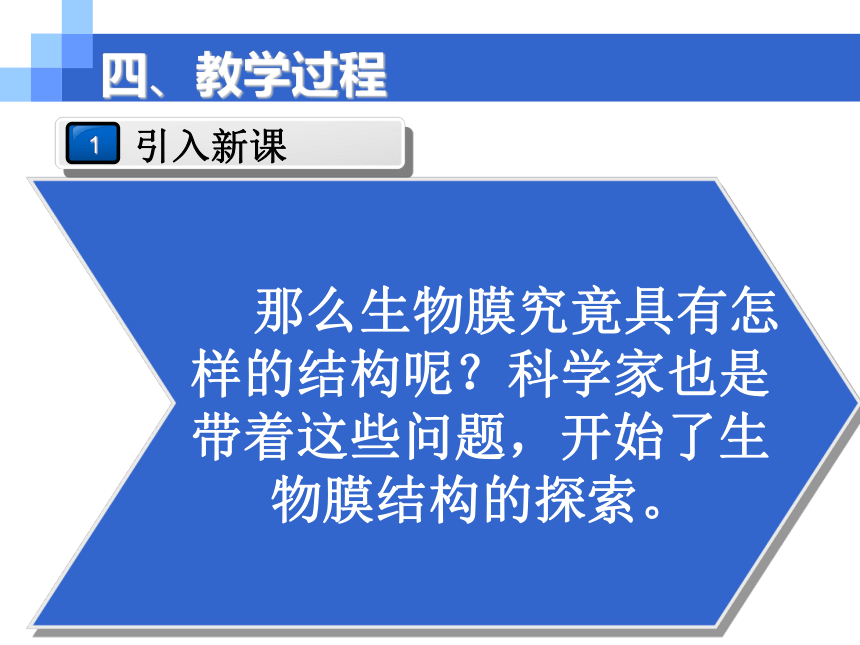 四、教学过程

1 引入新课

那么生物膜究竟具有怎样的结构呢？科学家也是带着这些问题，开始了生物膜结构的探索。